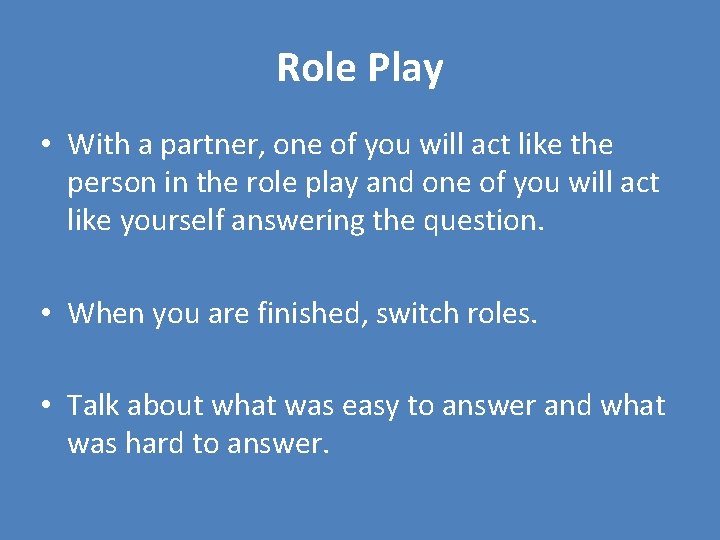 Role Play

• With a partner, one of you will act like the person in the role play and one of you will act like yourself answering the question.

• When you are finished, switch roles.

• Talk about what was easy to answer and what was hard to answer.